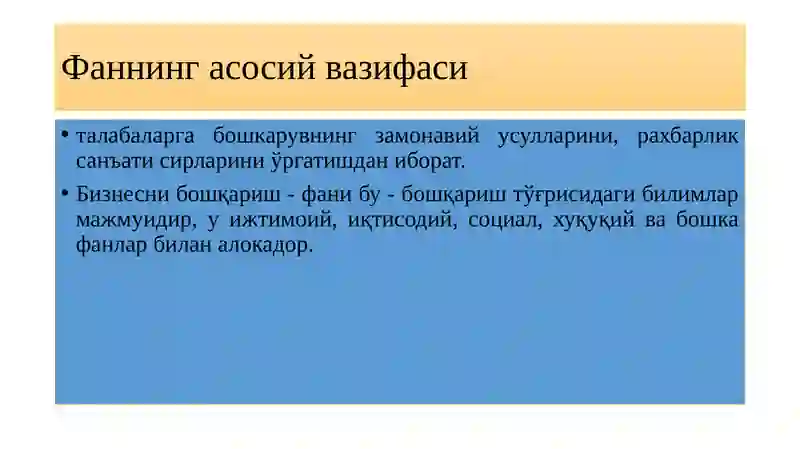 Фаннинг асосий вазифаси

• талабаларга бошкарувнинг замонавий усулларини, рахбарлик санъати сирларини ўргатишдан иборат.

• Бизнесни бошқариш - фани бу - бошқариш тўғрисидаги билимлар мажмуидир, у ижтимоий, иқтисодий, социал, хуқуқий ва бошка фанлар билан алокадор.